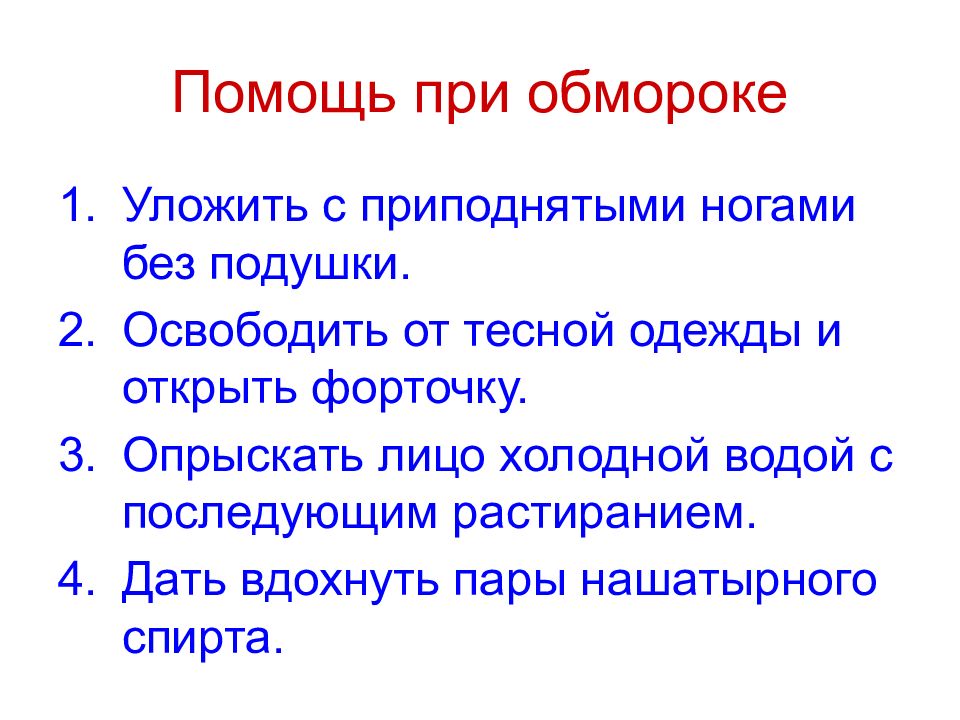 Помощь при обмороке

1. Уложить с приподнятыми ногами без подушки.
2. Освободить от тесной одежды и открыть форточку.
3. Опрыскать лицо холодной водой с последующим растиранием.
4. Дать вдохнуть пары нашатырного спирта.